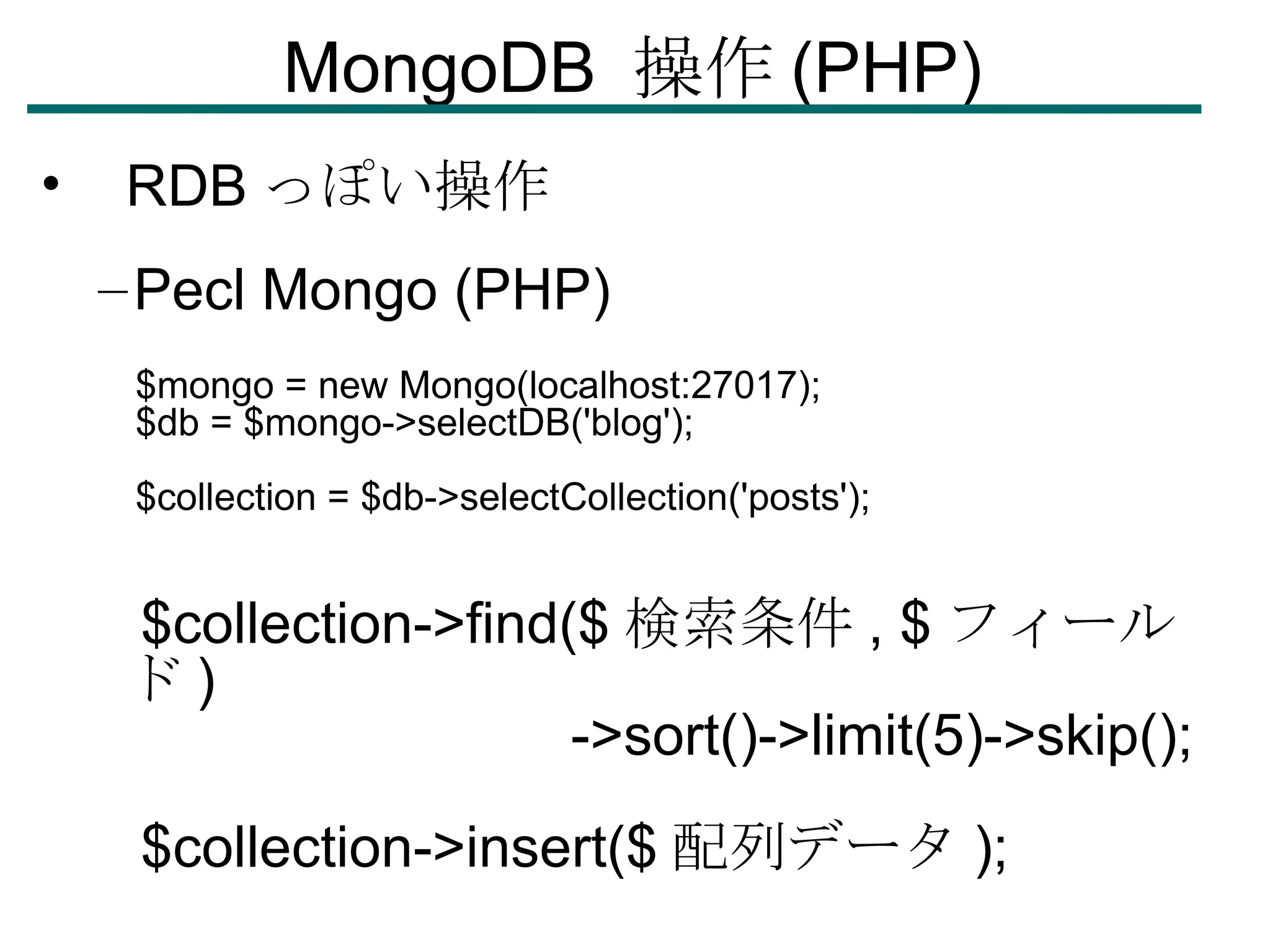 MongoDB 操作 (PHP)

• RDB っぽい操作

– Pecl Mongo (PHP)

$mongo = new Mongo(localhost:27017);
$db = $mongo->selectDB('blog');

$collection = $db->selectCollection('posts');

$collection->find($ 検索条件 , $ フィールド )
->sort()->limit(5)->skip();

$collection->insert($ 配列データ );